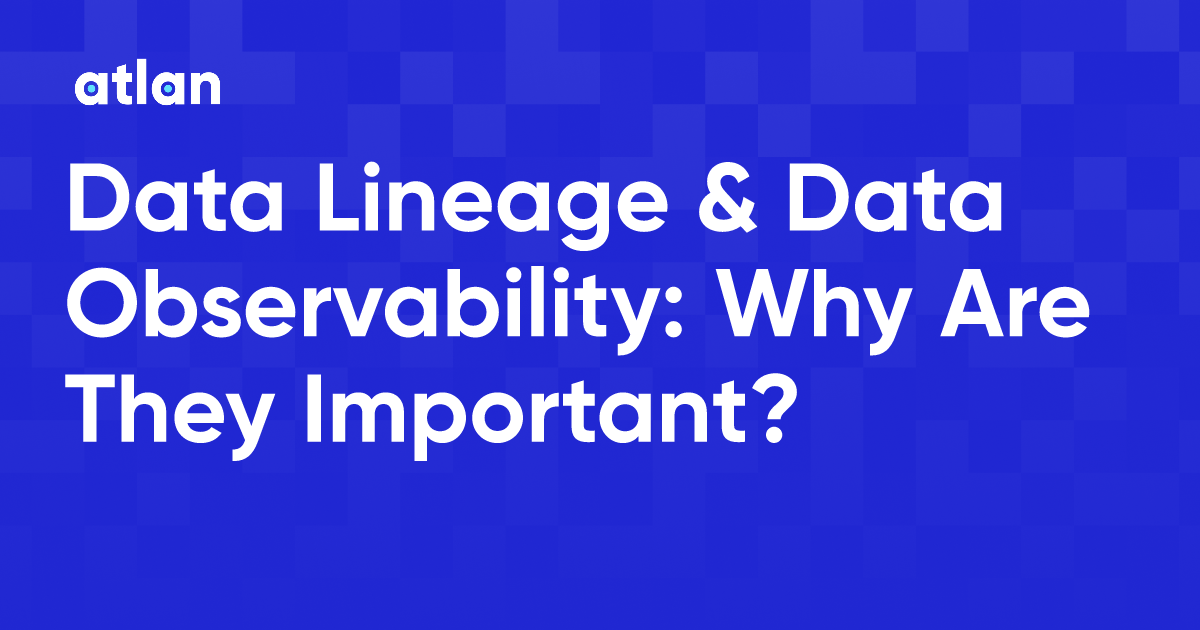 atlan

Data Lineage & Data Observability: Why Are They Important?